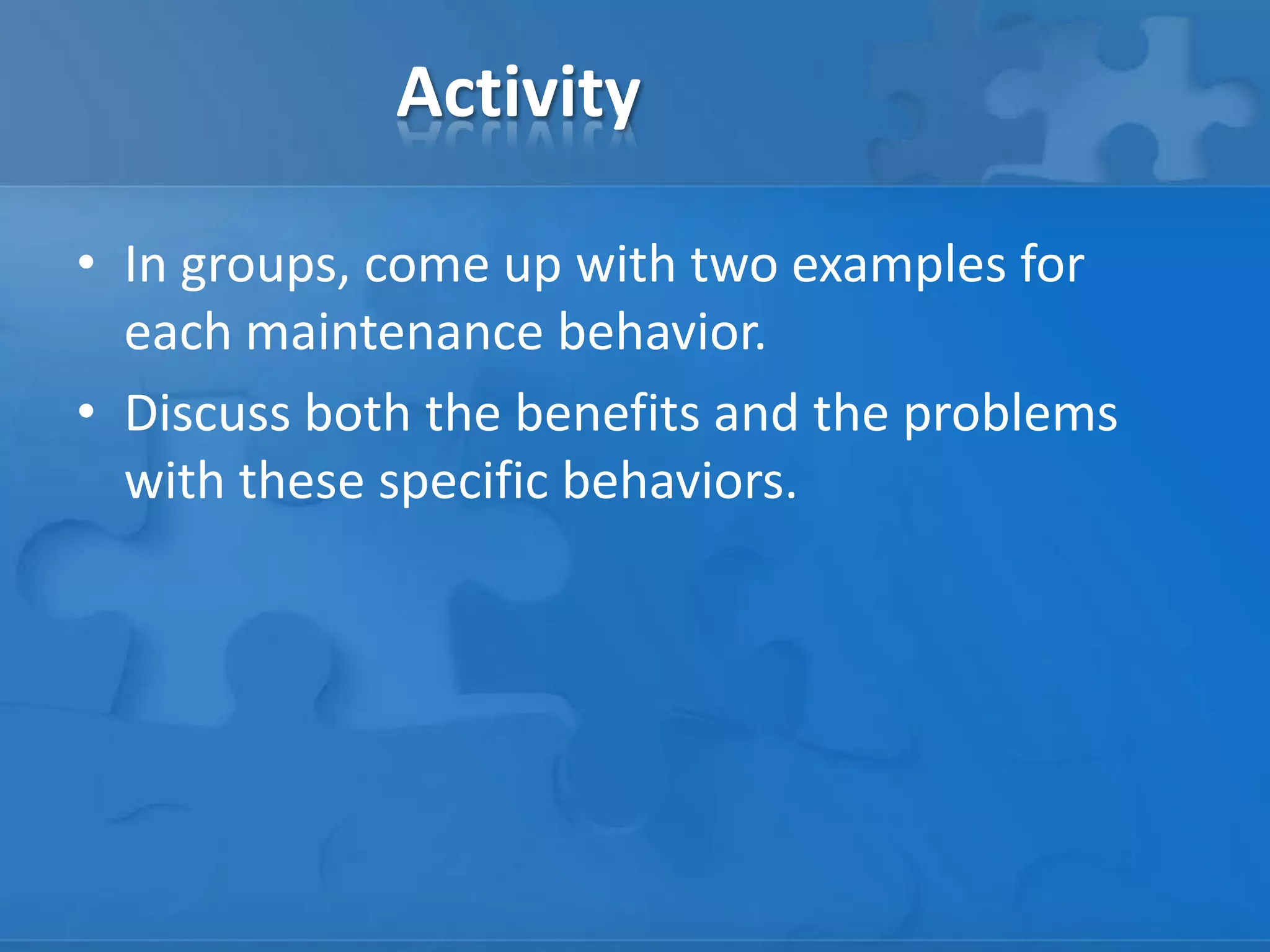 Activity

• In groups, come up with two examples for each maintenance behavior.
• Discuss both the benefits and the problems with these specific behaviors.